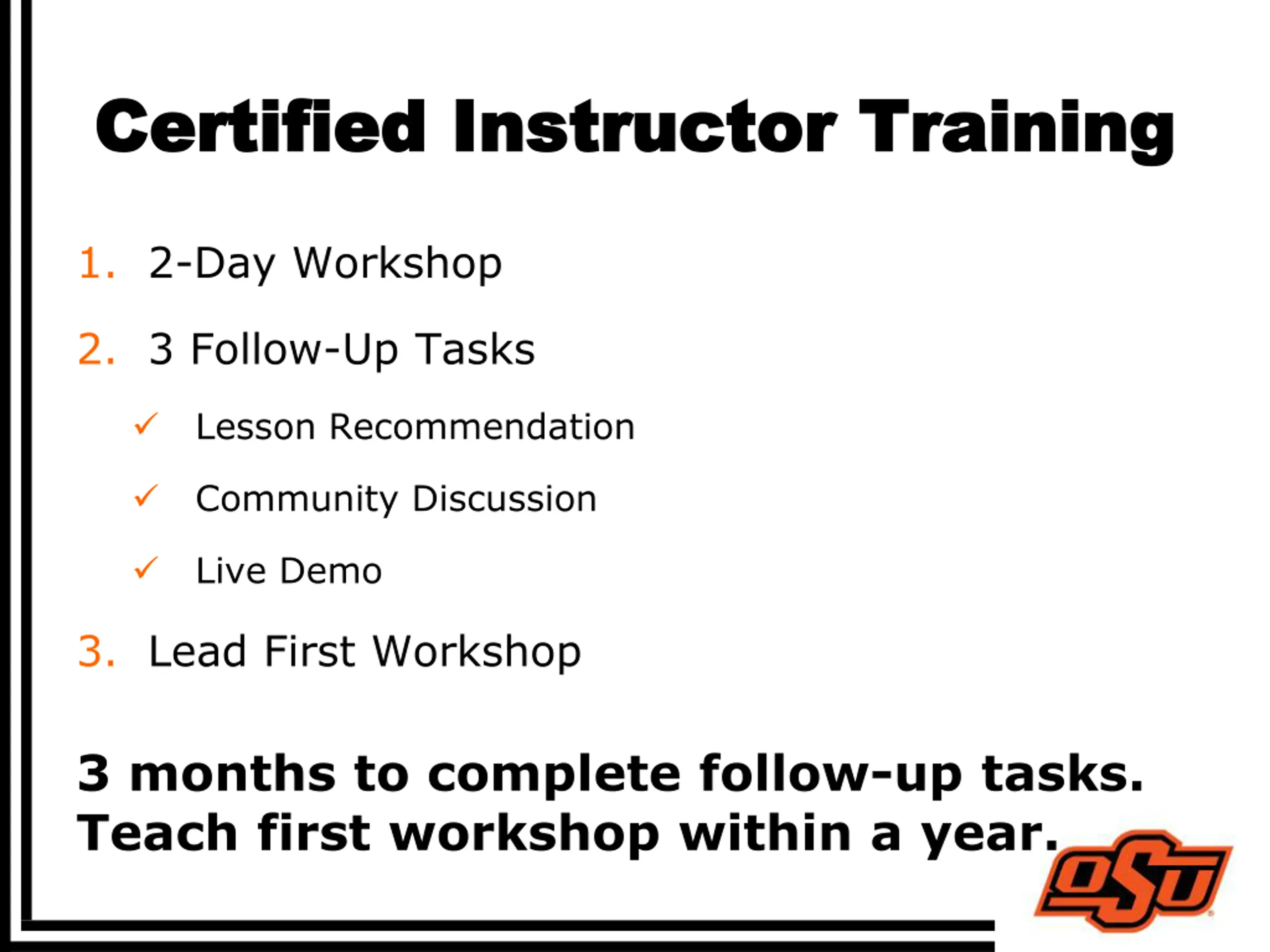 Certified Instructor Training

1. 2-Day Workshop

2. 3 Follow-Up Tasks

✓ Lesson Recommendation

✓ Community Discussion

✓ Live Demo

3. Lead First Workshop

3 months to complete follow-up tasks.
Teach first workshop within a year.

OSU